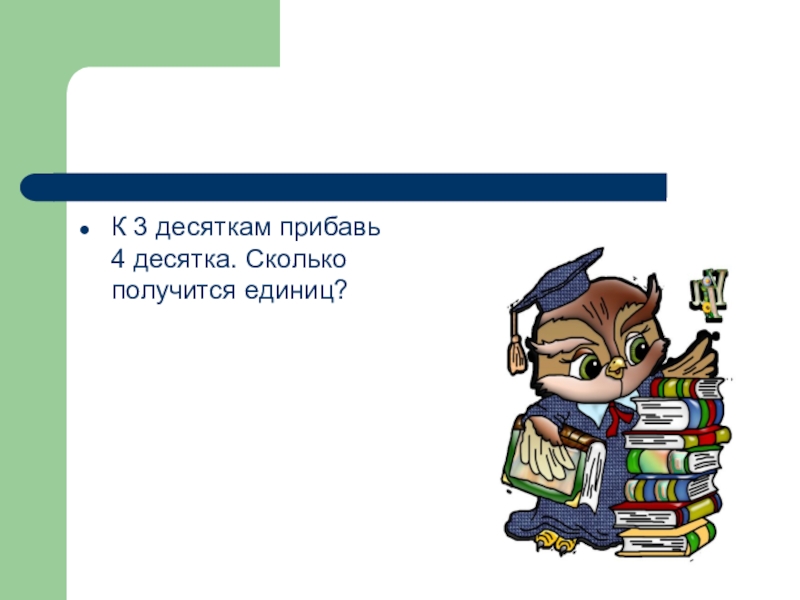 К 3 десяткам прибавь 4 десятка. Сколько получится единиц?